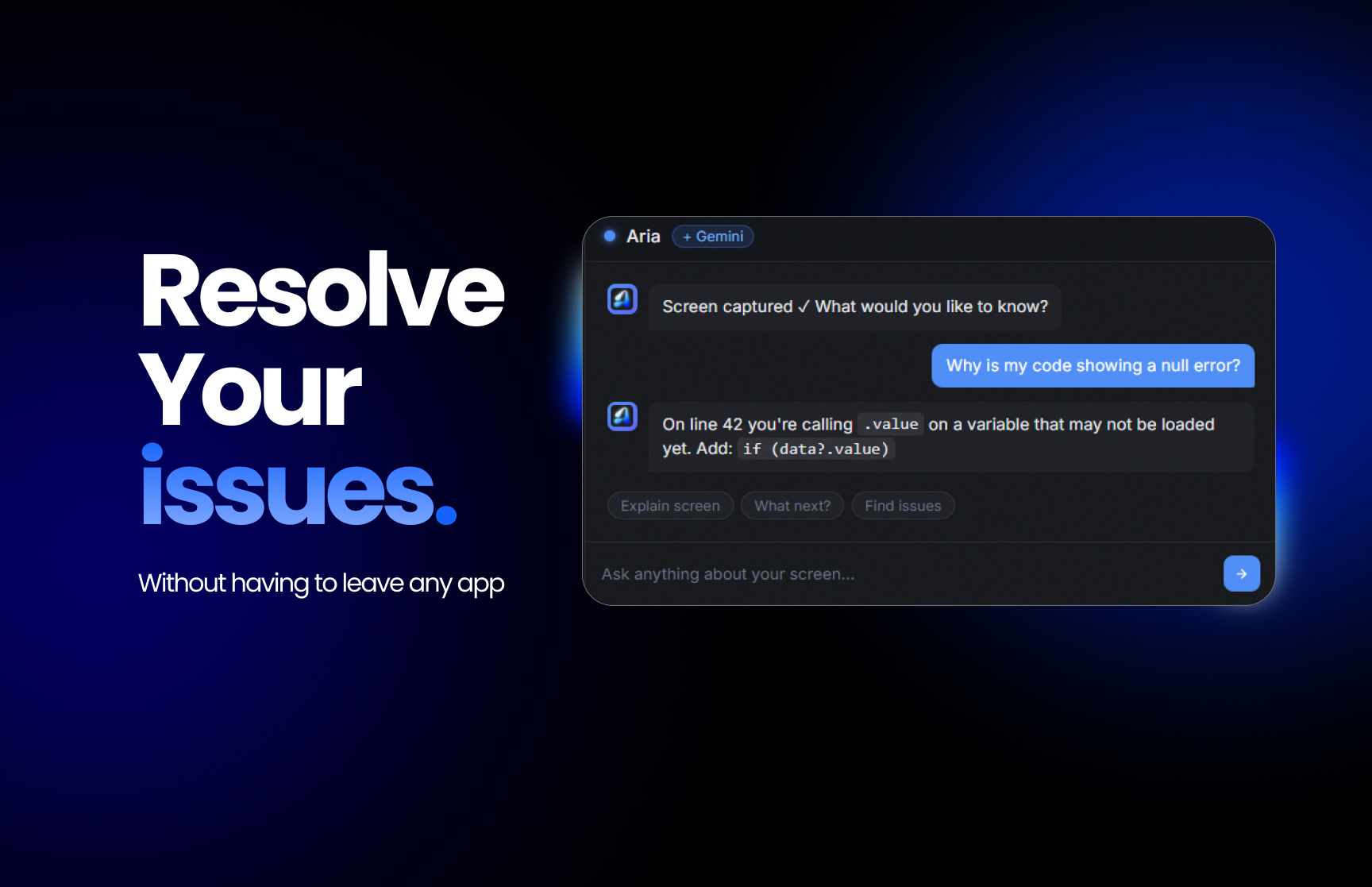 Resolve Your issues.

Without having to leave any app

Aria + Gemini

Screen captured ✓ What would you like to know?

Why is my code showing a null error?

On line 42 you're calling .value on a variable that may not be loaded yet. Add: if (data?.value)

Explain screen

What next?

Find issues

Ask anything about your screen...